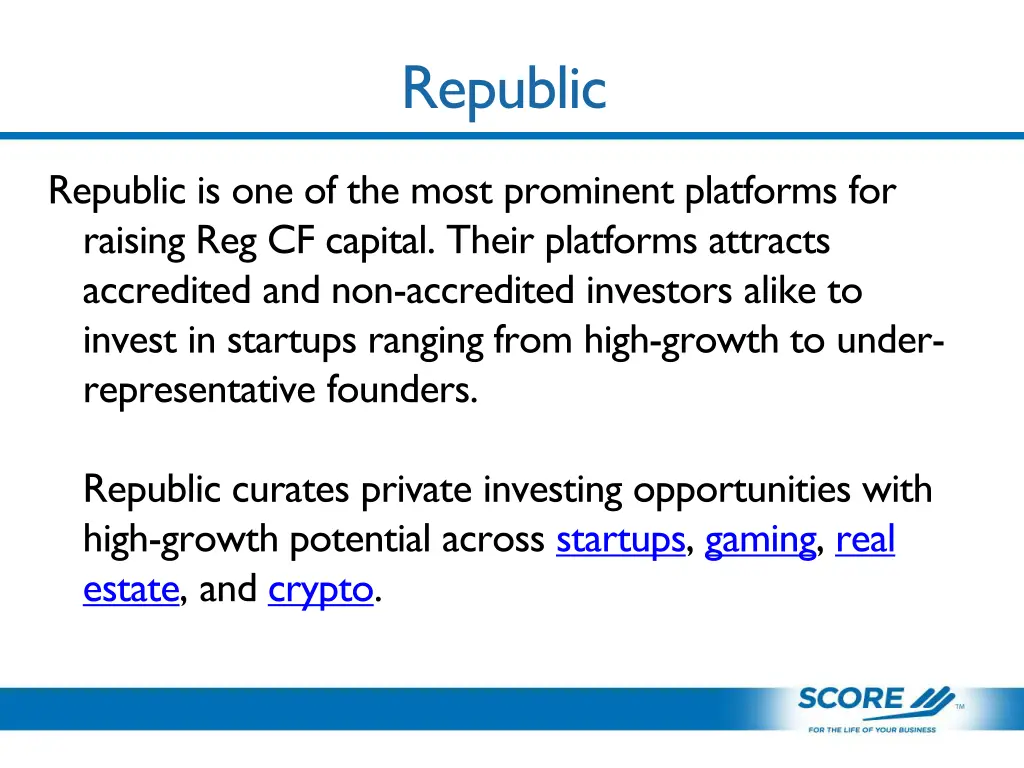 Republic

Republic is one of the most prominent platforms for raising Reg CF capital. Their platforms attracts accredited and non-accredited investors alike to invest in startups ranging from high-growth to under-representative founders.

Republic curates private investing opportunities with high-growth potential across startups, gaming, real estate, and crypto.

SCORE™
FOR THE LIFE OF YOUR BUSINESS